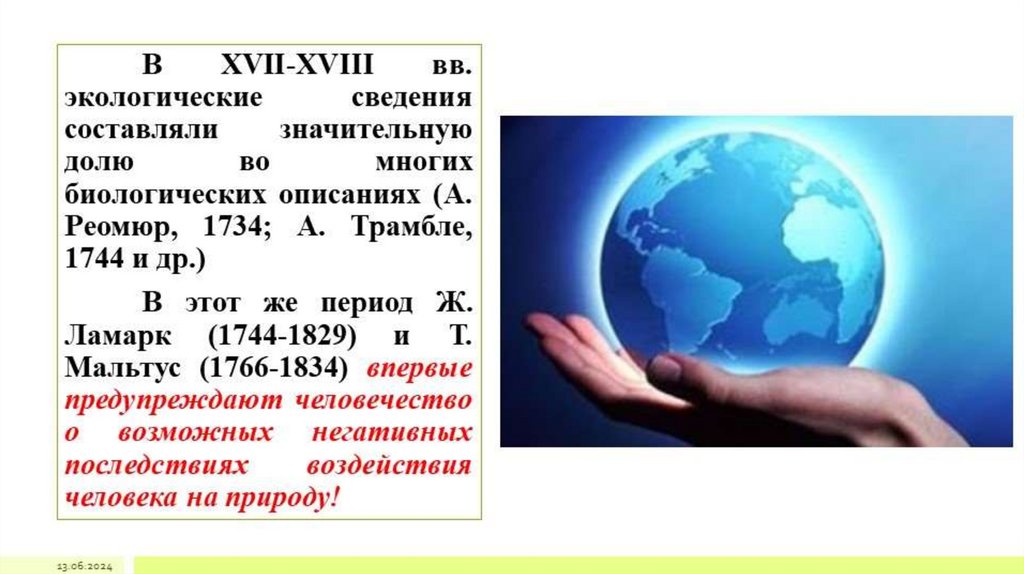 В XVII-XVIII вв. экологические сведения составляли значительную долю во многих биологических описаниях (А. Реомюр, 1734; А. Трамбле, 1744 и др.)

В этот же период Ж. Ламарк (1744-1829) и Т. Мальтус (1766-1834) впервые предупреждают человечество о возможных негативных последствиях воздействия человека на природу!

13.06.2024